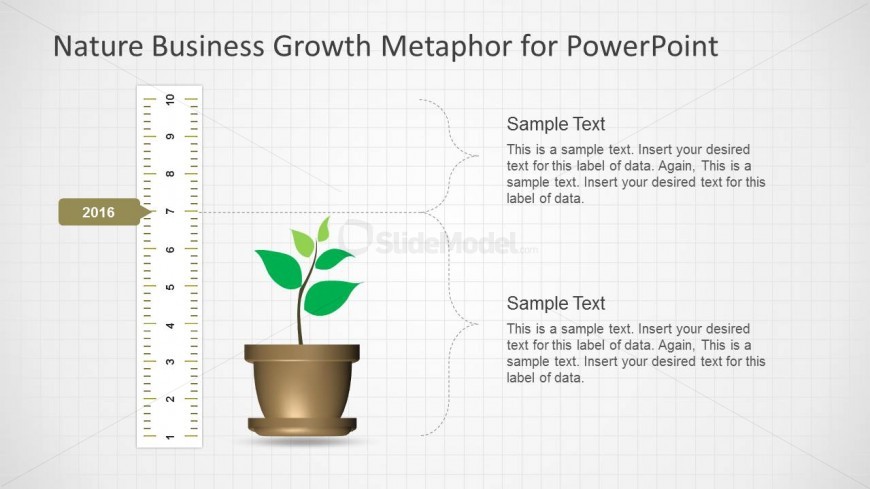 Nature Business Growth Metaphor for PowerPoint

10
9
8
7
6
5
4
3
2
1

2016

SlideModel.com

Sample Text

This is a sample text. Insert your desired text for this label of data. Again, This is a sample text. Insert your desired text for this label of data.

Sample Text

This is a sample text. Insert your desired text for this label of data. Again, This is a sample text. Insert your desired text for this label of data.